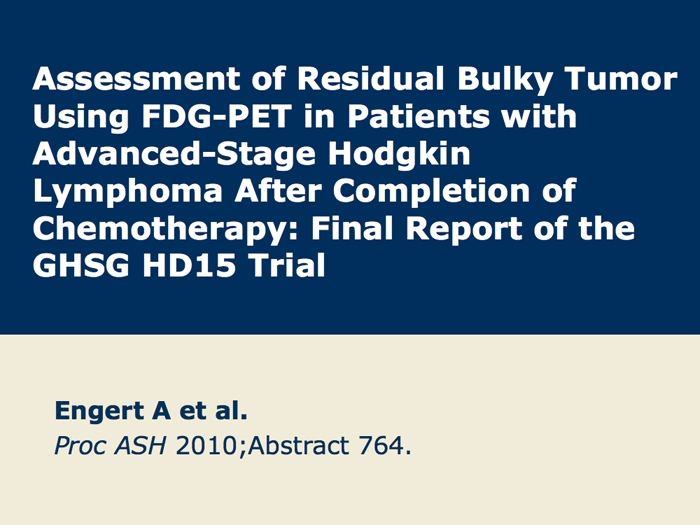 Assessment of Residual Bulky Tumor Using FDG-PET in Patients with Advanced-Stage Hodgkin Lymphoma After Completion of Chemotherapy: Final Report of the GHSG HD15 Trial

Engert A et al.
Proc ASH 2010;Abstract 764.